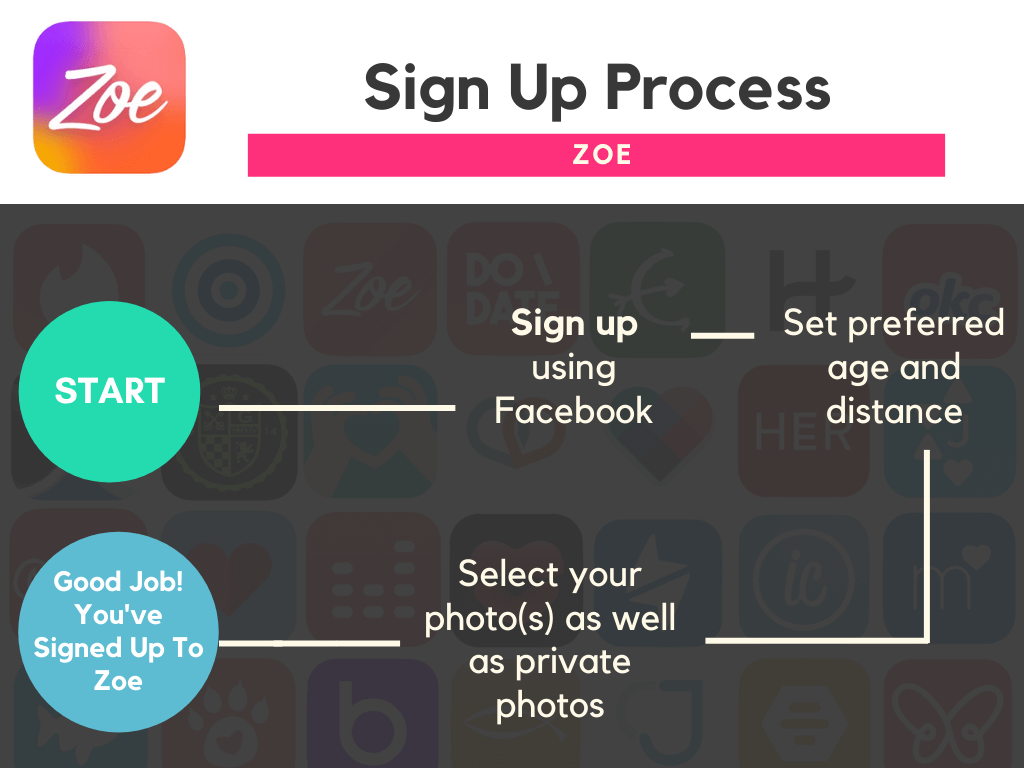 Zoe

Sign Up Process

ZOE

START

Sign up using Facebook

Set preferred age and distance

Select your photo(s) as well as private photos

Good Job! You've Signed Up To Zoe